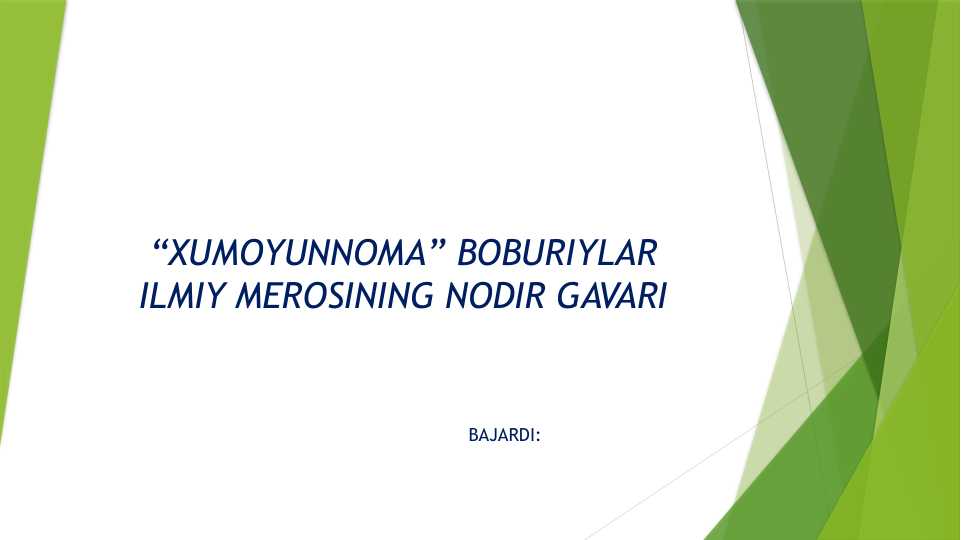 “XUMOYUNNOMA” BOBURIYLAR ILMIY MEROSINING NODIR GAVARI

BAJARDI: